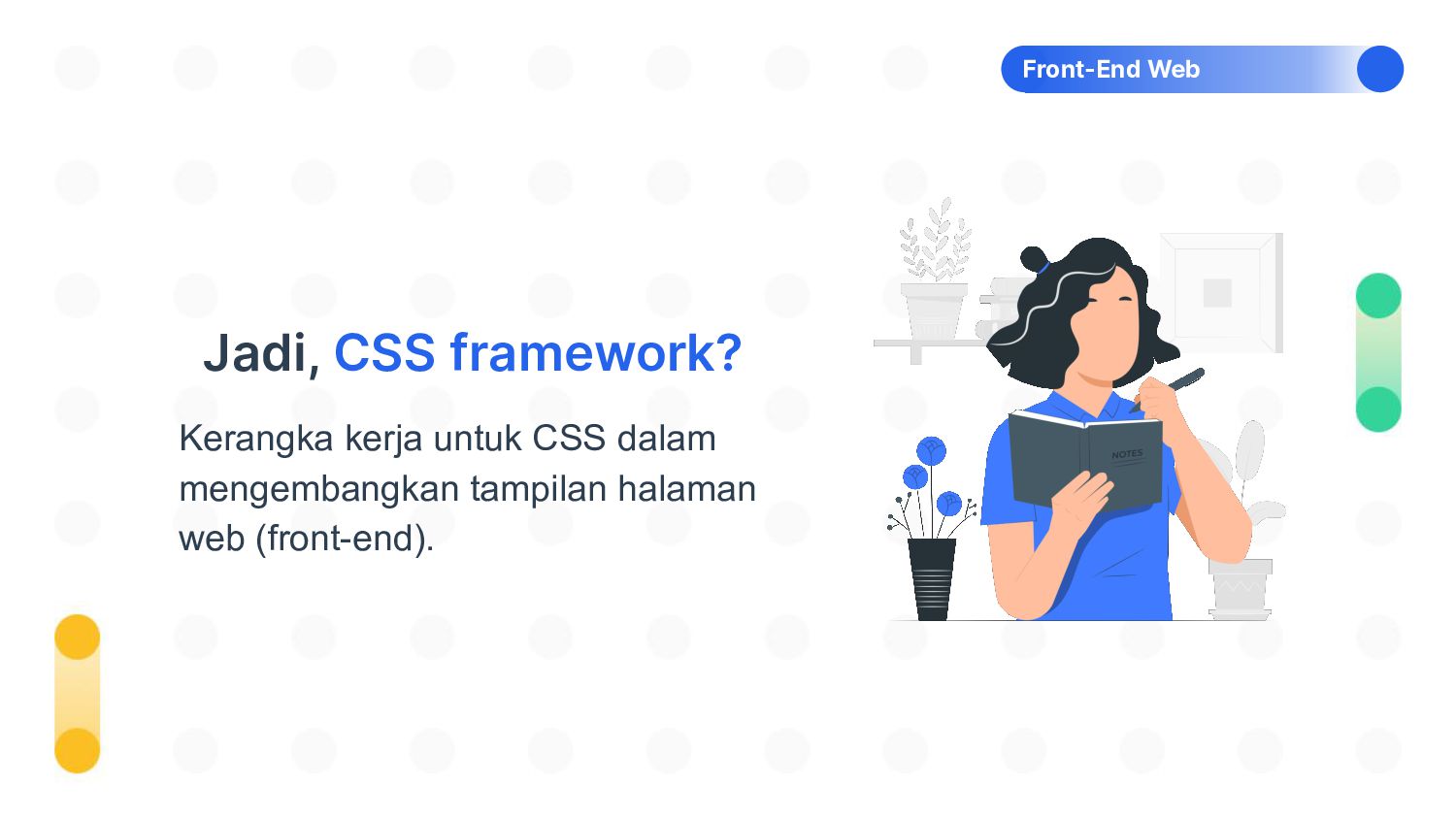 Front-End Web

Jadi, CSS framework?

Kerangka kerja untuk CSS dalam mengembangkan tampilan halaman web (front-end).

NOTES